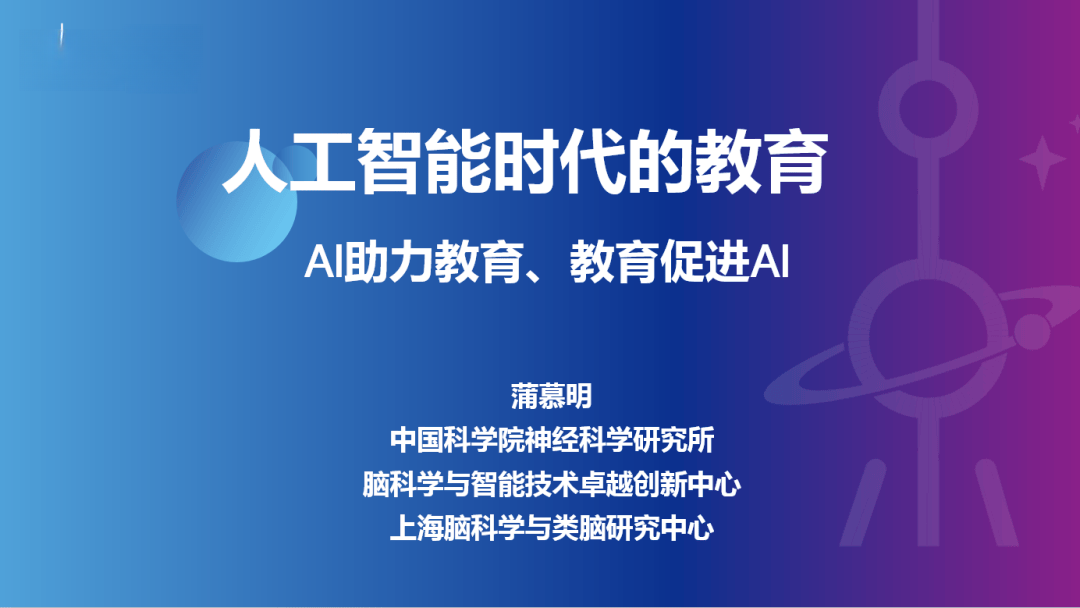 人工智能时代的教育

AI助力教育、教育促进AI

蒲慕明
中国科学院神经科学研究所
脑科学与智能技术卓越创新中心
上海脑科学与类脑研究中心